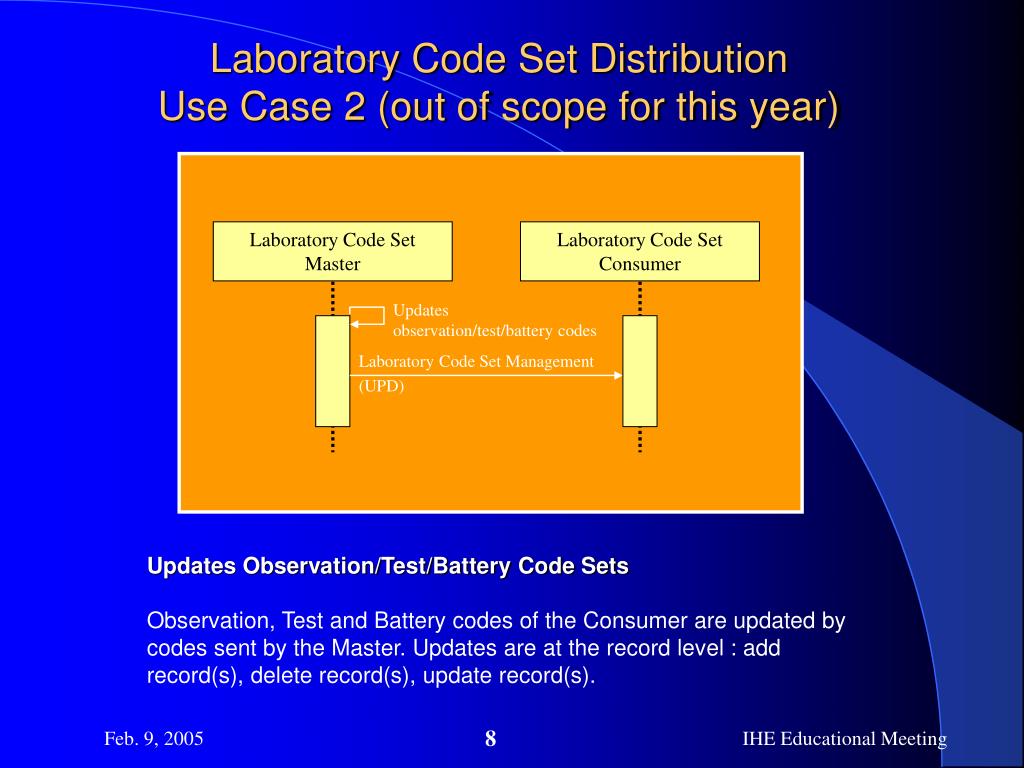 Laboratory Code Set Distribution
Use Case 2 (out of scope for this year)

Laboratory Code Set Master

Laboratory Code Set Consumer

Updates observation/test/battery codes

Laboratory Code Set Management (UPD)

Updates Observation/Test/Battery Code Sets

Observation, Test and Battery codes of the Consumer are updated by codes sent by the Master. Updates are at the record level : add record(s), delete record(s), update record(s).

Feb. 9, 2005

8

IHE Educational Meeting